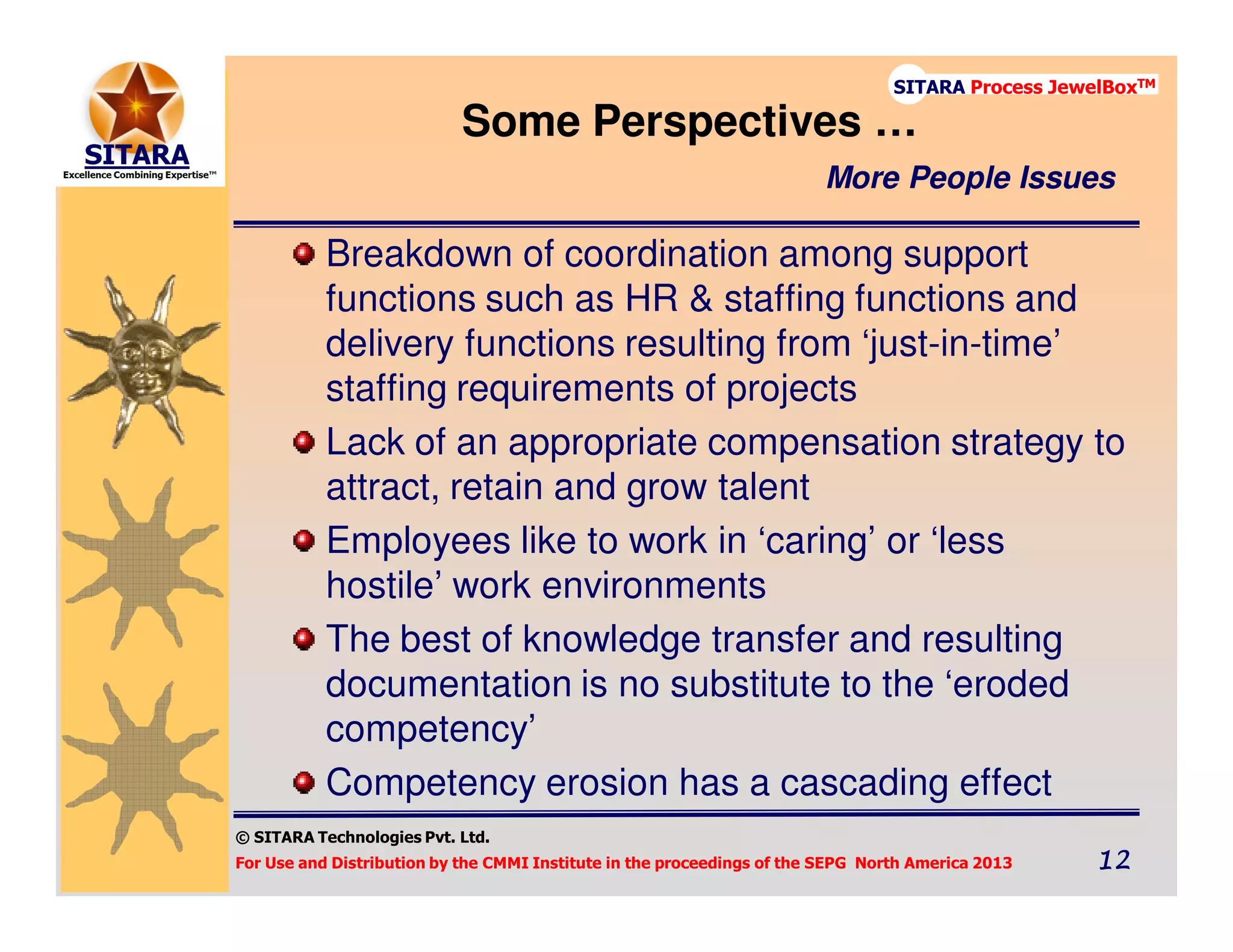 SITARA
Excellence Combining Expertise™

SITARA Process JewelBox™

Some Perspectives …

More People Issues

Breakdown of coordination among support functions such as HR & staffing functions and delivery functions resulting from ‘just-in-time’ staffing requirements of projects

Lack of an appropriate compensation strategy to attract, retain and grow talent

Employees like to work in ‘caring’ or ‘less hostile’ work environments

The best of knowledge transfer and resulting documentation is no substitute to the ‘eroded competency’

Competency erosion has a cascading effect

© SITARA Technologies Pvt. Ltd.

For Use and Distribution by the CMMI Institute in the proceedings of the SEPG North America 2013

12